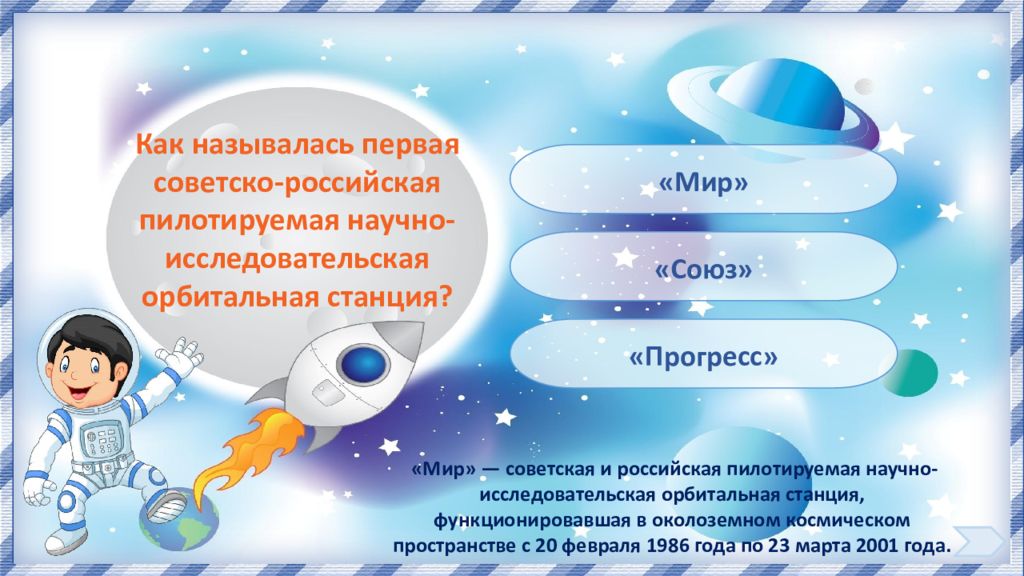 Как называлась первая советско-российская пилотируемая научно-исследовательская орбитальная станция?

«Мир»

«Союз»

«Прогресс»

«Мир» — советская и российская пилотируемая научно-исследовательская орбитальная станция, функционировавшая в околоземном космическом пространстве с 20 февраля 1986 года по 23 марта 2001 года.